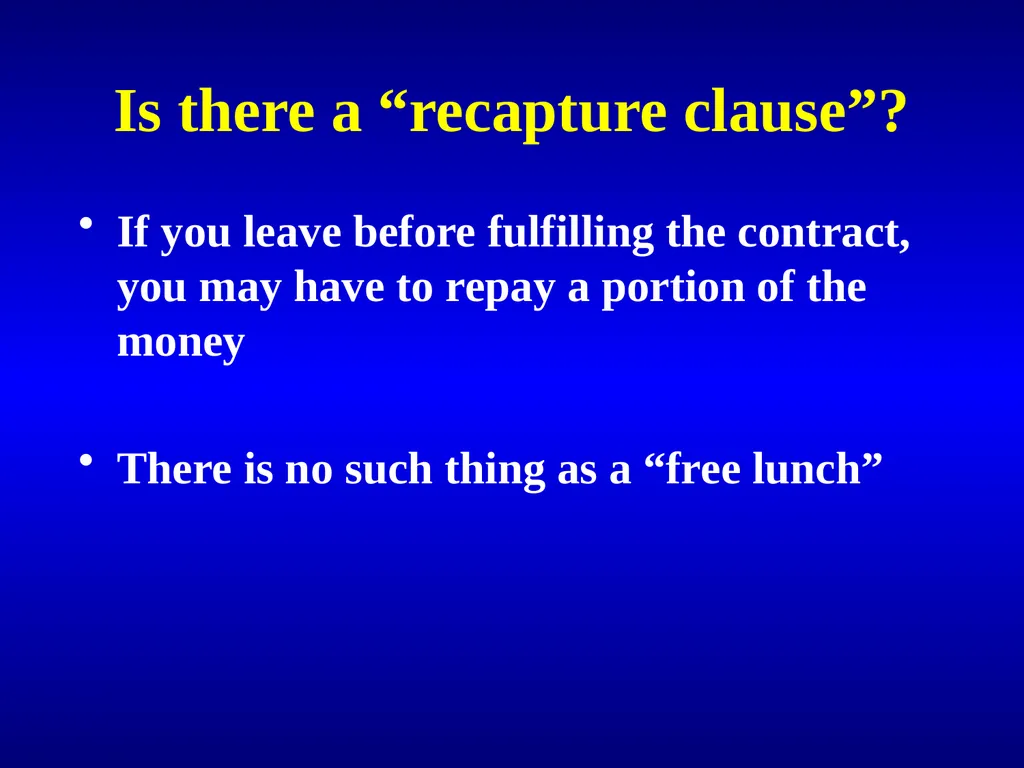 Is there a “recapture clause”?

• If you leave before fulfilling the contract, you may have to repay a portion of the money

• There is no such thing as a “free lunch”